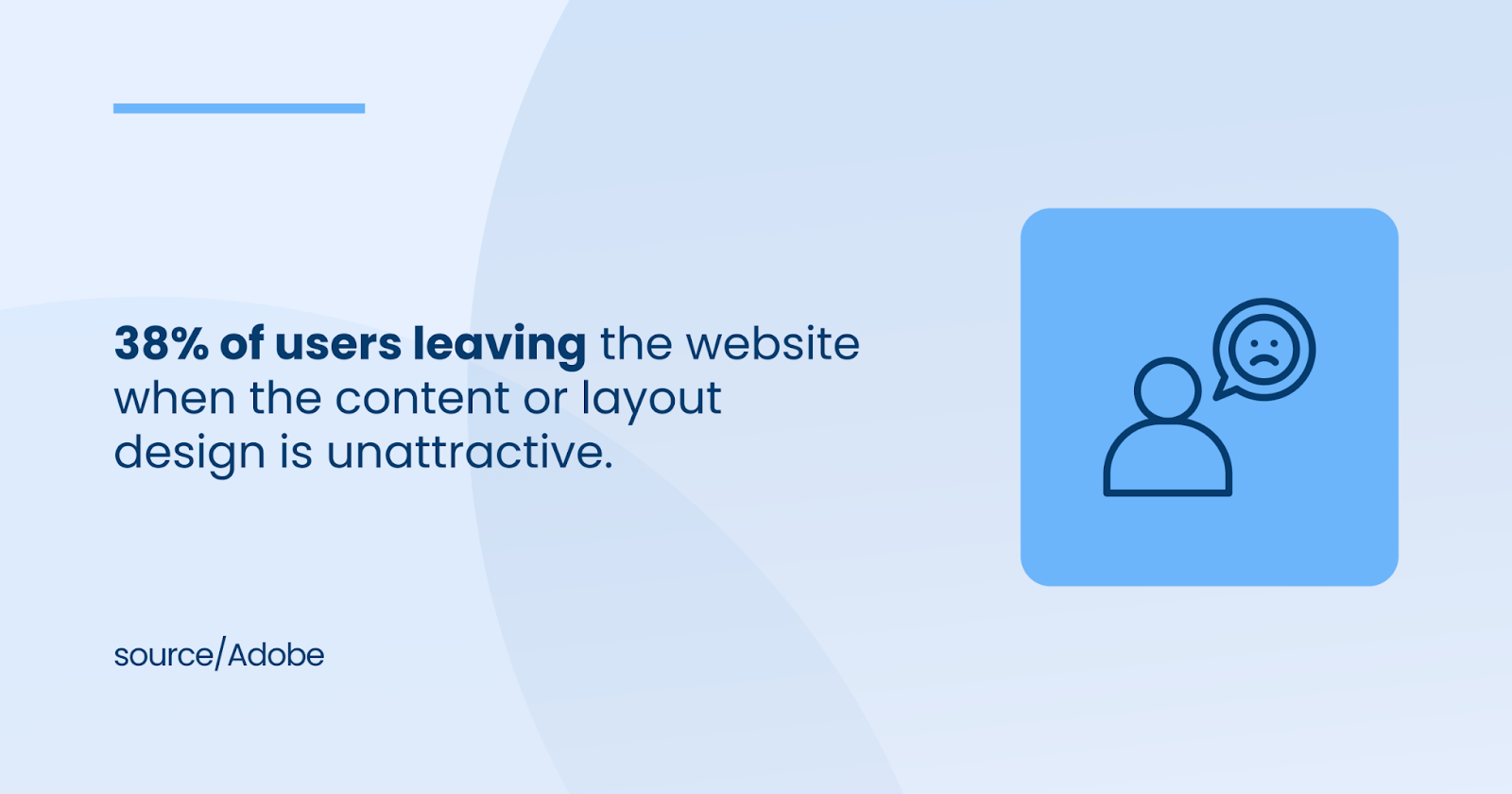 38% of users leaving the website when the content or layout design is unattractive.

source/Adobe